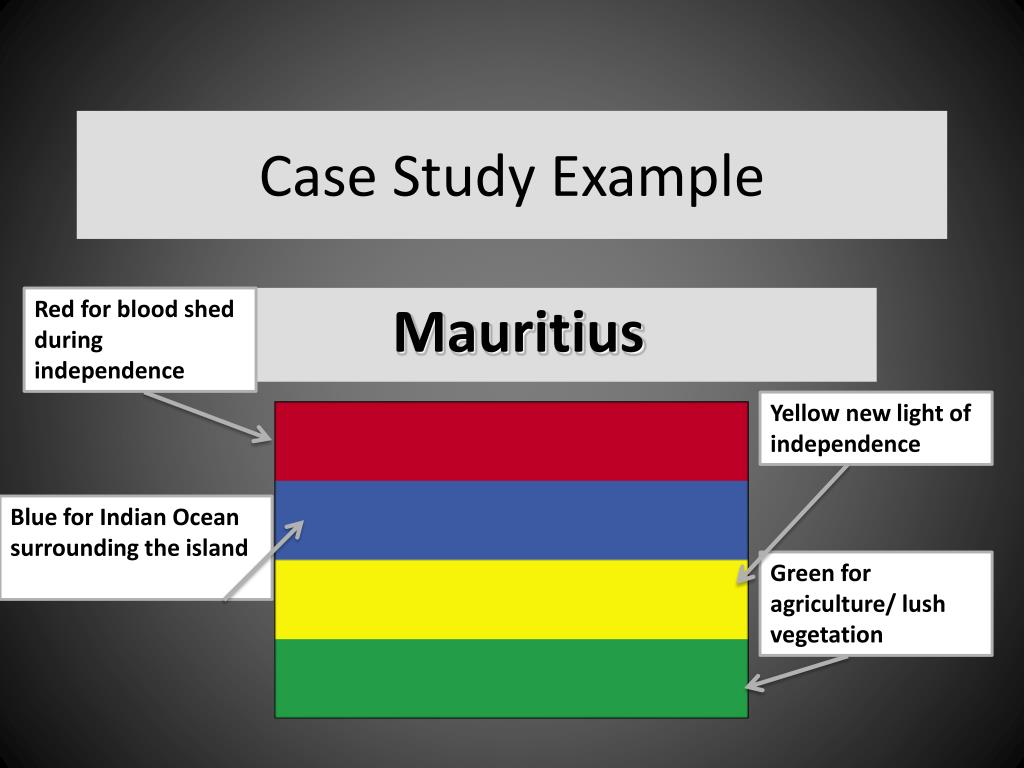 Case Study Example

Mauritius

Red for blood shed during independence

Yellow new light of independence

Blue for Indian Ocean surrounding the island

Green for agriculture/ lush vegetation